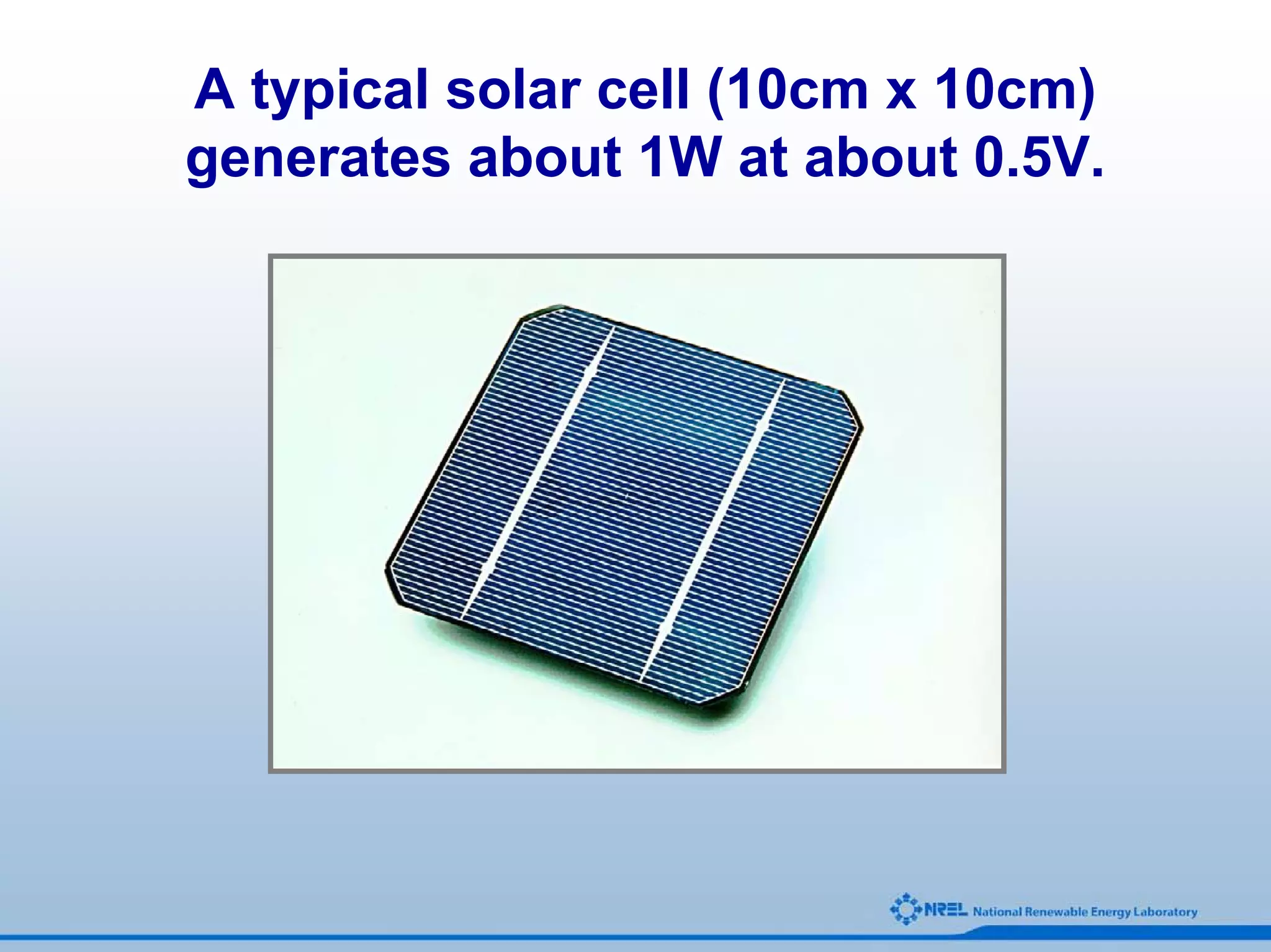 A typical solar cell (10cm x 10cm) generates about 1W at about 0.5V.

NREL National Renewable Energy Laboratory